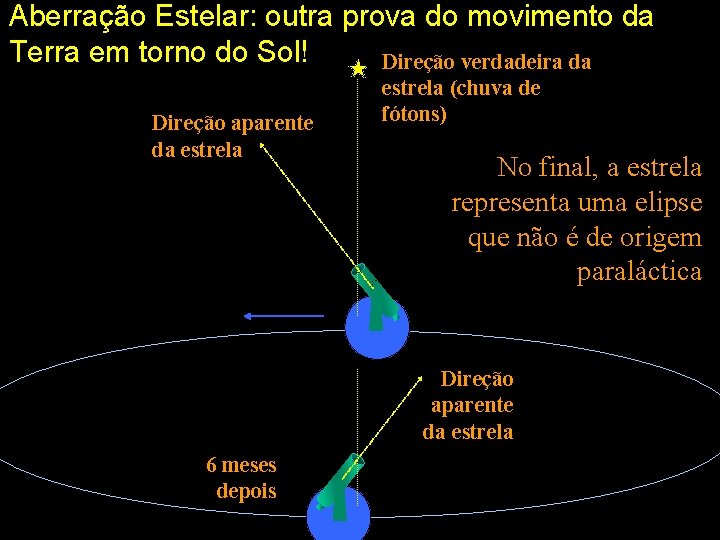 Aberração Estelar: outra prova do movimento da Terra em torno do Sol!

Direção verdadeira da estrela (chuva de fótons)

Direção aparente da estrela

No final, a estrela representa uma elipse que não é de origem paraláctica

Direção aparente da estrela

6 meses depois